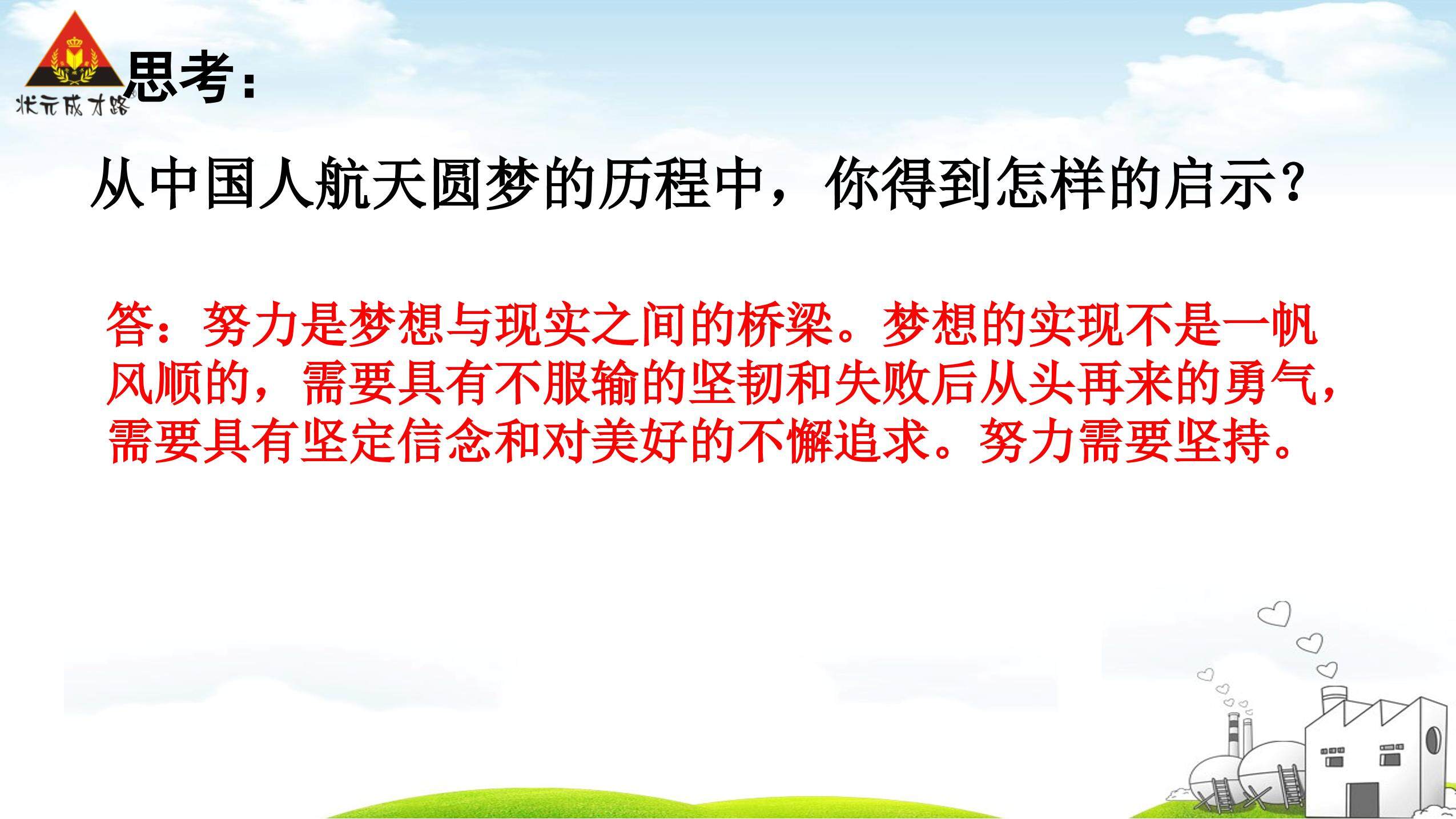 状元成才路

思考：

从中国人航天圆梦的历程中，你得到怎样的启示？

答：努力是梦想与现实之间的桥梁。梦想的实现不是一帆风顺的，需要具有不服输的坚韧和失败后从头再来的勇气，需要具有坚定信念和对美好的不懈追求。努力需要坚持。